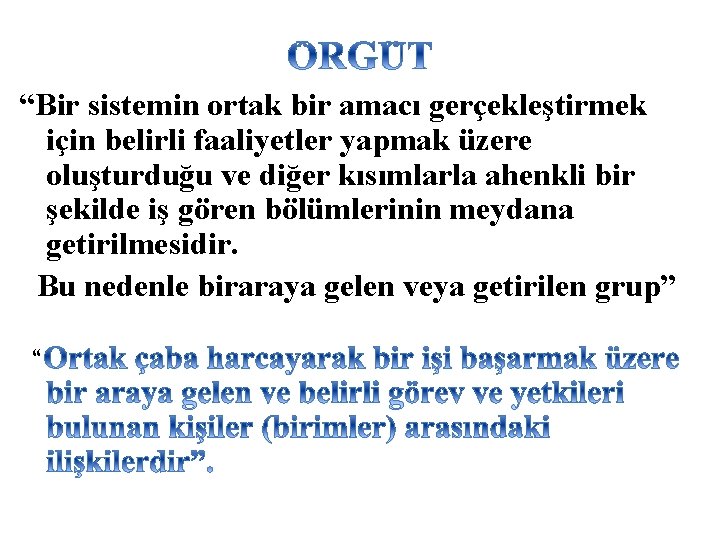 ÖRGÜT

“Bir sistemin ortak bir amacı gerçekleştirmek için belirli faaliyetler yapmak üzere oluşturduğu ve diğer kısımlarla ahenkli bir şekilde iş gören bölümlerinin meydana getirilmesidir.

Bu nedenle biraraya gelen veya getirilen grup”

“Ortak çaba harcayarak bir işi başarmak üzere bir araya gelen ve belirli görev ve yetkileri bulunan kişiler (birimler) arasındaki ilişkilerdir”.